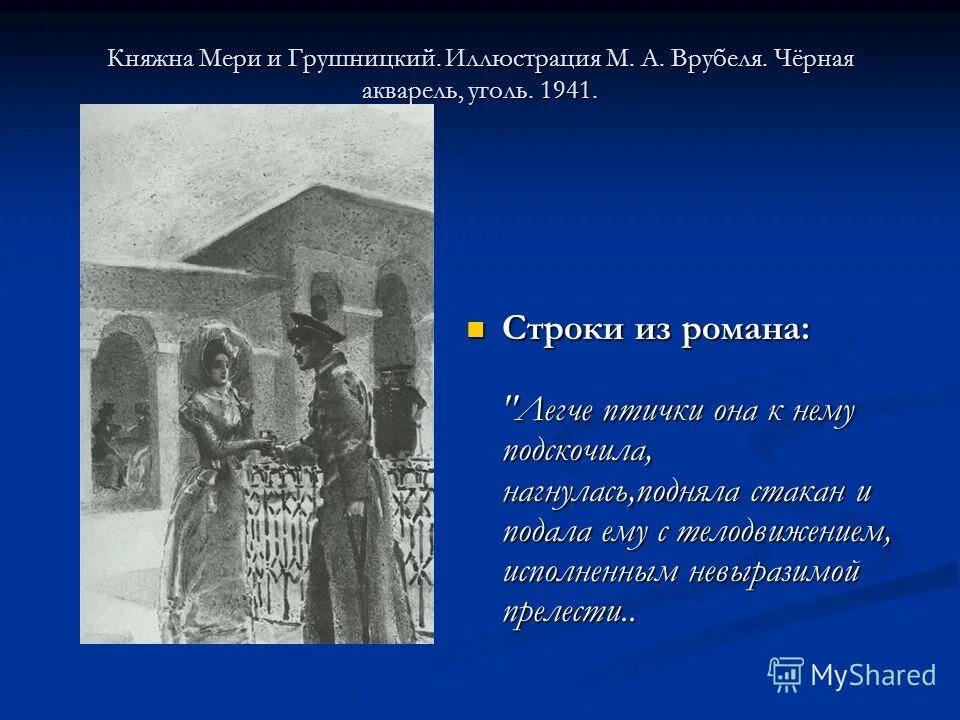 Княжна Мери и Грушницкий. Иллюстрация М. А. Врубеля. Чёрная акварель, уголь. 1941.

Строки из романа:

"Легче птички она к нему подскочила, нагнулась,подняла стакан и подала ему с телодвижением, исполненным невыразимой прелести..

MyShared